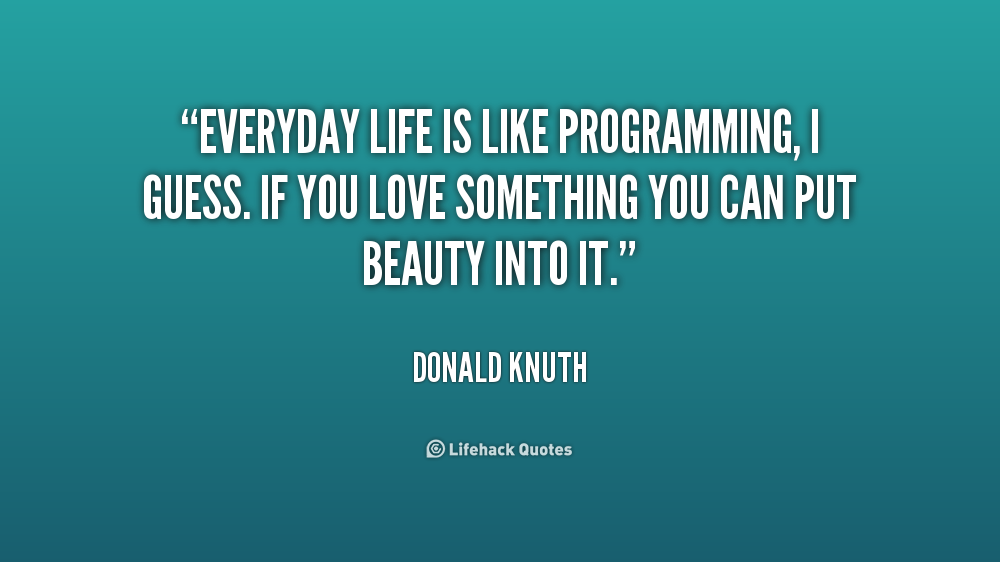 “EVERYDAY LIFE IS LIKE PROGRAMMING, I GUESS. IF YOU LOVE SOMETHING YOU CAN PUT BEAUTY INTO IT.”

DONALD KNUTH

Lifehack Quotes